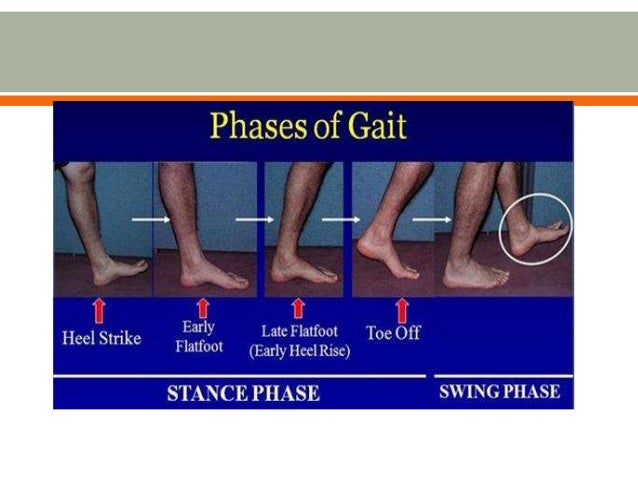 Phases of Gait

Heel Strike

Early Flatfoot

Late Flatfoot (Early Heel Rise)

Toe Off

STANCE PHASE

SWING PHASE